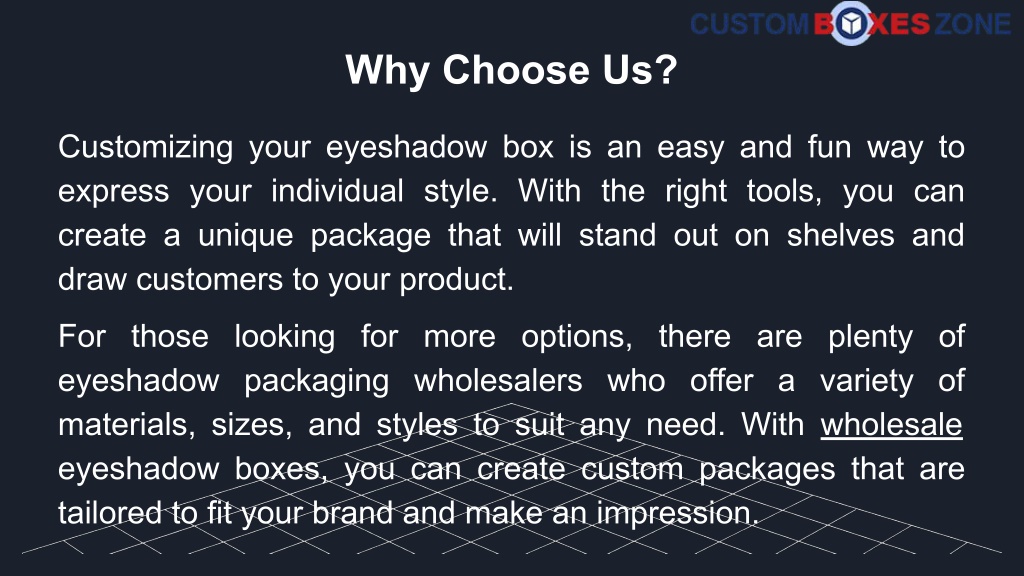 CUSTOM BOXES ZONE

Why Choose Us?

Customizing your eyeshadow box is an easy and fun way to express your individual style. With the right tools, you can create a unique package that will stand out on shelves and draw customers to your product.

For those looking for more options, there are plenty of eyeshadow packaging wholesalers who offer a variety of materials, sizes, and styles to suit any need. With wholesale eyeshadow boxes, you can create custom packages that are tailored to fit your brand and make an impression.